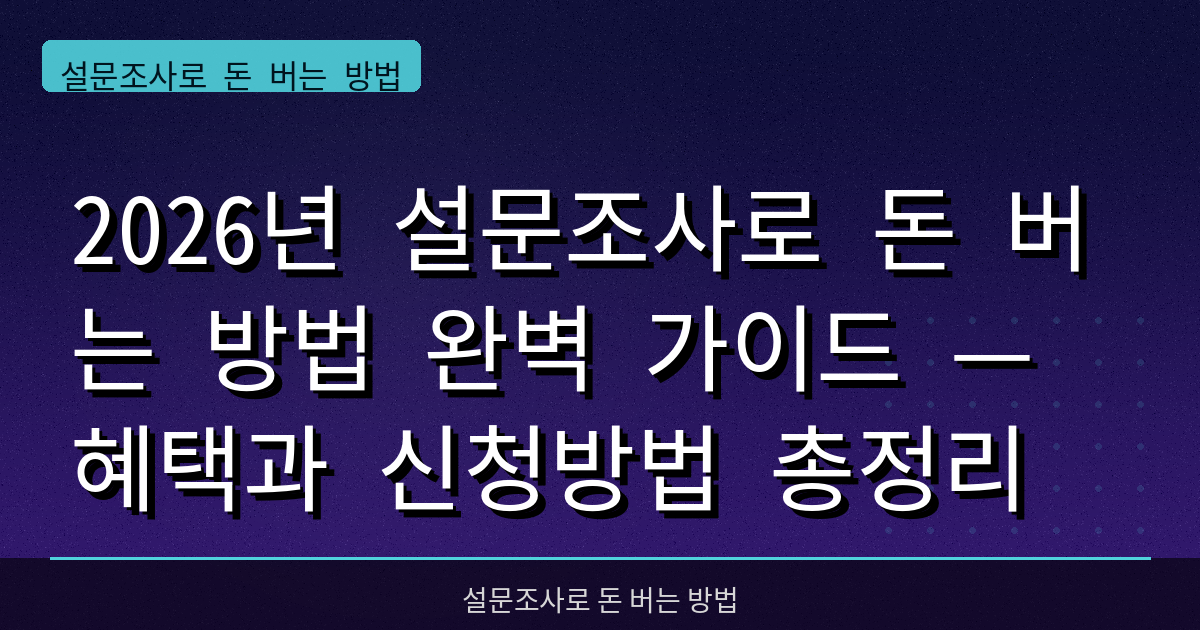 설문조사로 돈 버는 방법

2026년 설문조사로 돈 버는 방법 완벽 가이드 — 혜택과 신청방법 총정리

설문조사로 돈 버는 방법